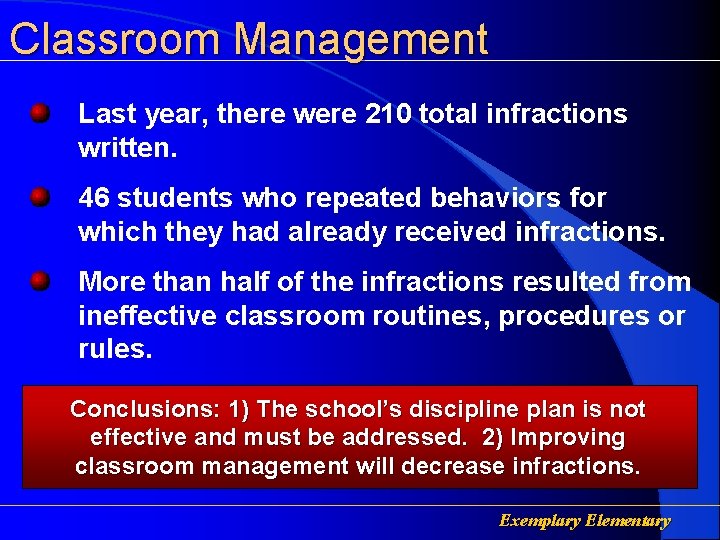 Classroom Management

Last year, there were 210 total infractions written.

46 students who repeated behaviors for which they had already received infractions.

More than half of the infractions resulted from ineffective classroom routines, procedures or rules.

Conclusions: 1) The school's discipline plan is not effective and must be addressed. 2) Improving classroom management will decrease infractions.

Exemplary Elementary